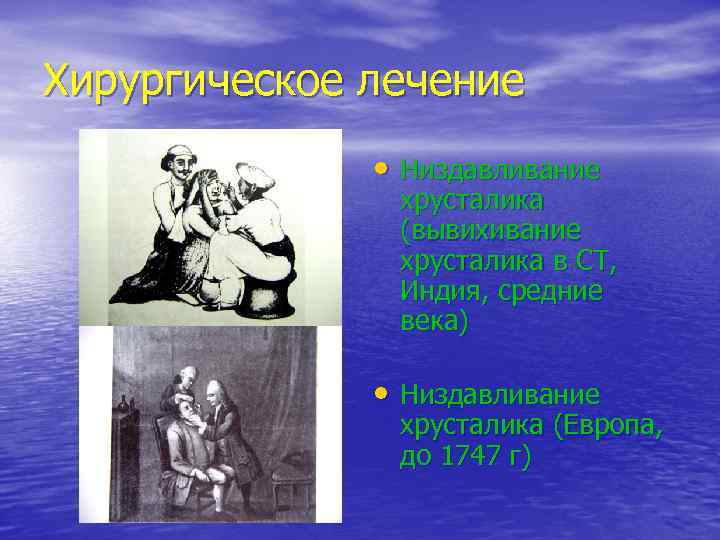 Хирургическое лечение

• Низдавливание хрусталика (вывихивание хрусталика в СТ, Индия, средние века)

• Низдавливание хрусталика (Европа, до 1747 г)